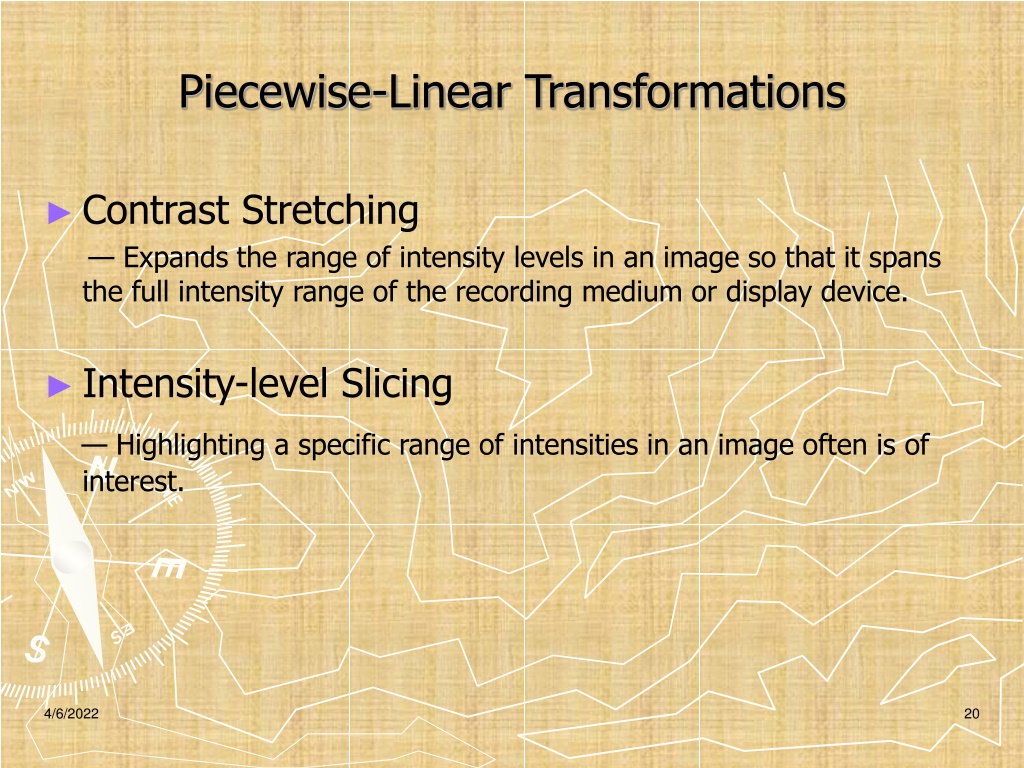 Piecewise-Linear Transformations

► Contrast Stretching

— Expands the range of intensity levels in an image so that it spans the full intensity range of the recording medium or display device.

► Intensity-level Slicing

— Highlighting a specific range of intensities in an image often is of interest.

4/6/2022

20